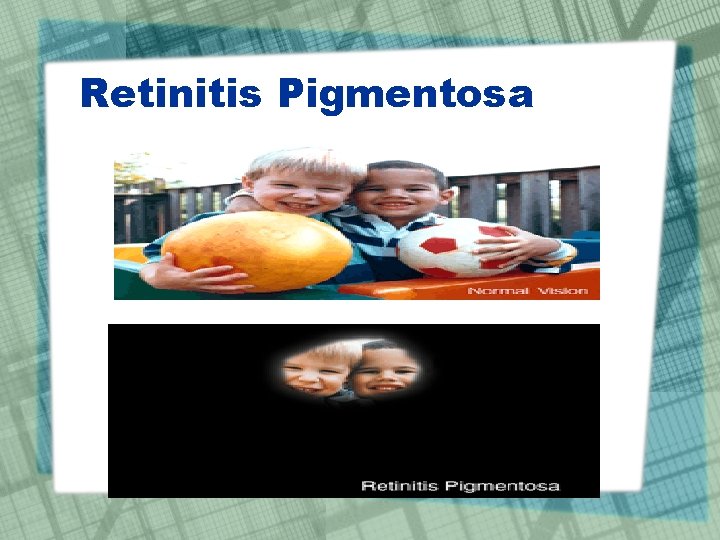 Retinitis Pigmentosa

Normal Vision

Retinitis Pigmentosa